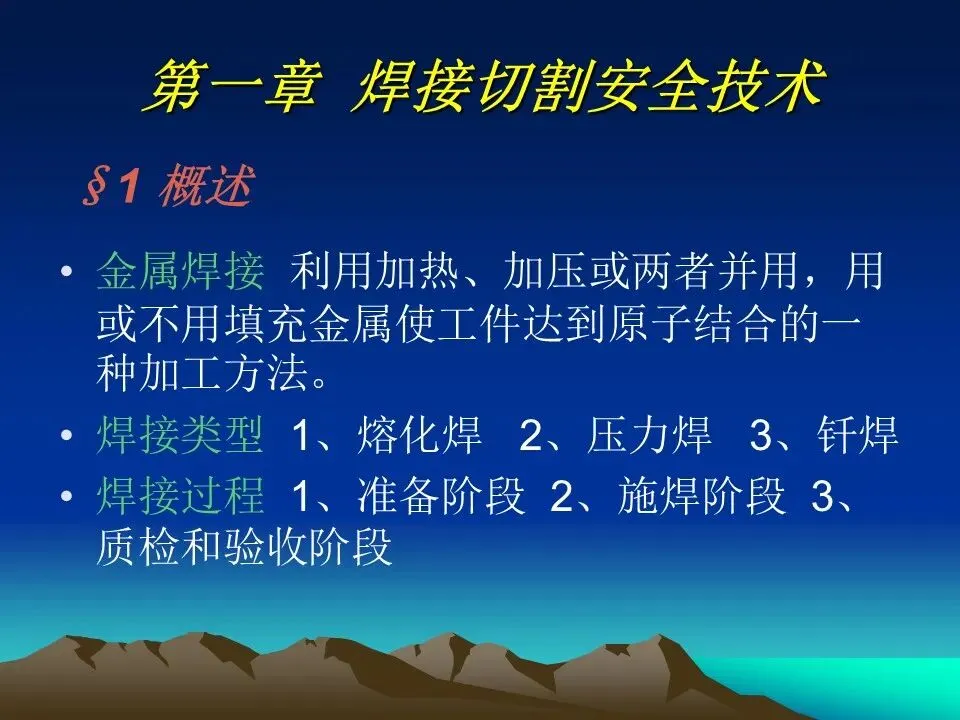 第一章 焊接切割安全技术

§1 概述

• 金属焊接 利用加热、加压或两者并用，用或不用填充金属使工件达到原子结合的一种加工方法。
• 焊接类型 1、熔化焊 2、压力焊 3、钎焊
• 焊接过程 1、准备阶段 2、施焊阶段 3、质检和验收阶段